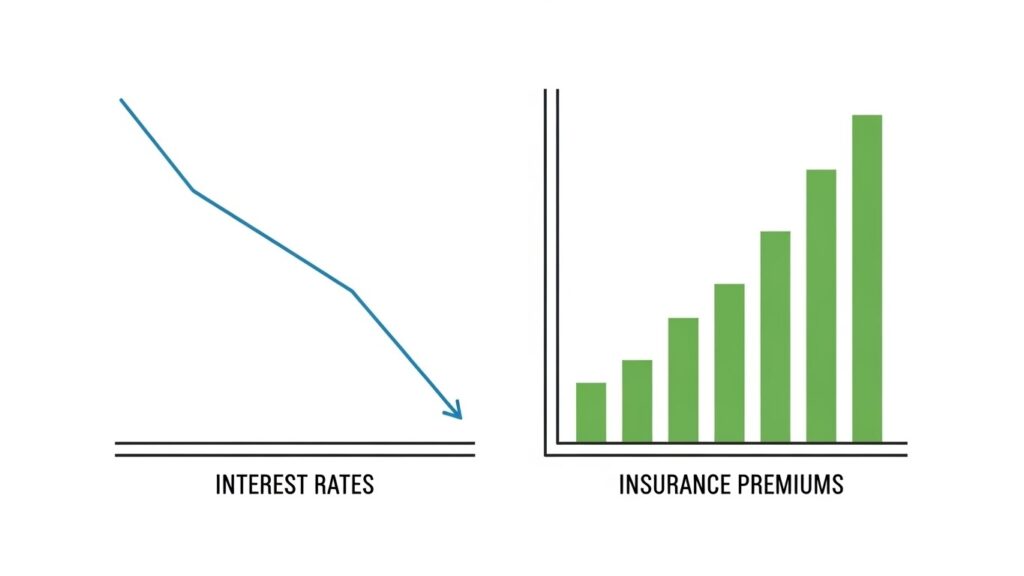 INTEREST RATES

INSURANCE PREMIUMS